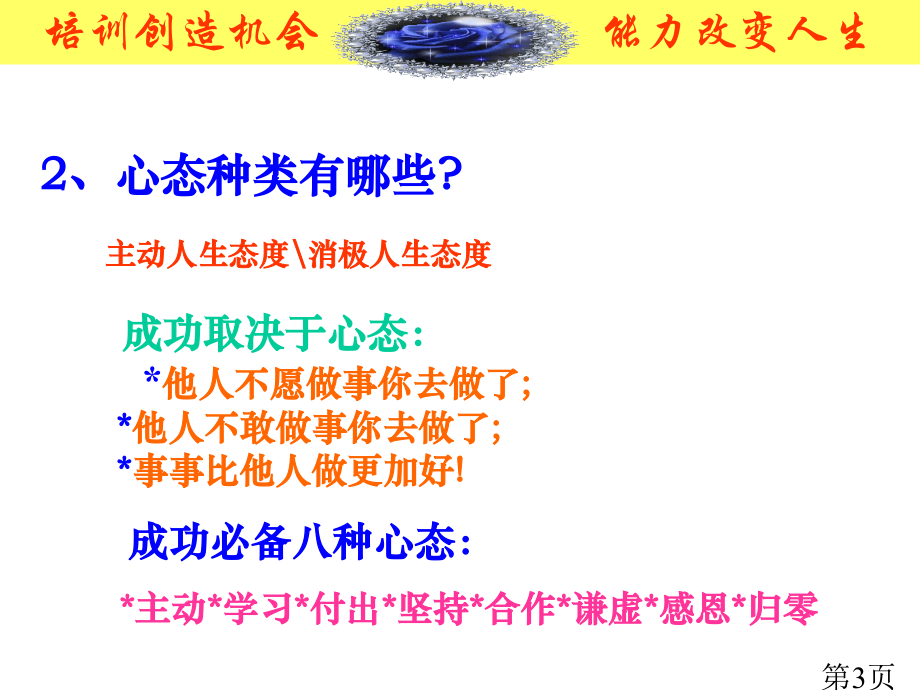 培训创造机会 能力改变人生

2、心态种类有哪些?

主动人生态度\消极人生态度

成功取决于心态:

*他人不愿做事你去做了;

*他人不敢做事你去做了;

*事事比他人做更加好!

成功必备八种心态:

*主动*学习*付出*坚持*合作*谦虚*感恩*归零

第3页